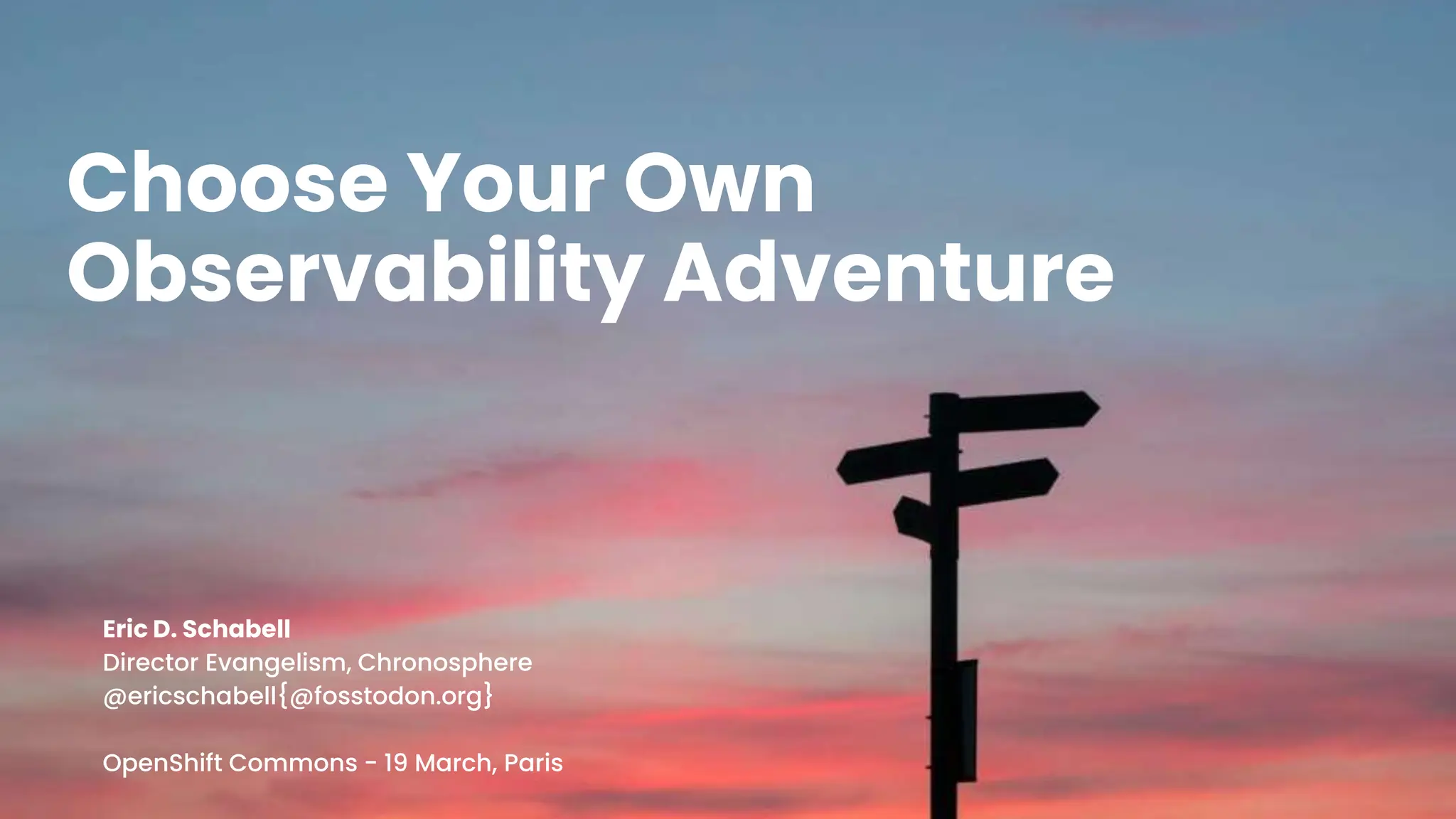 Choose Your Own Observability Adventure

Eric D. Schabell
Director Evangelism, Chronosphere
@ericschabell{@fosstodon.org}

OpenShift Commons - 19 March, Paris